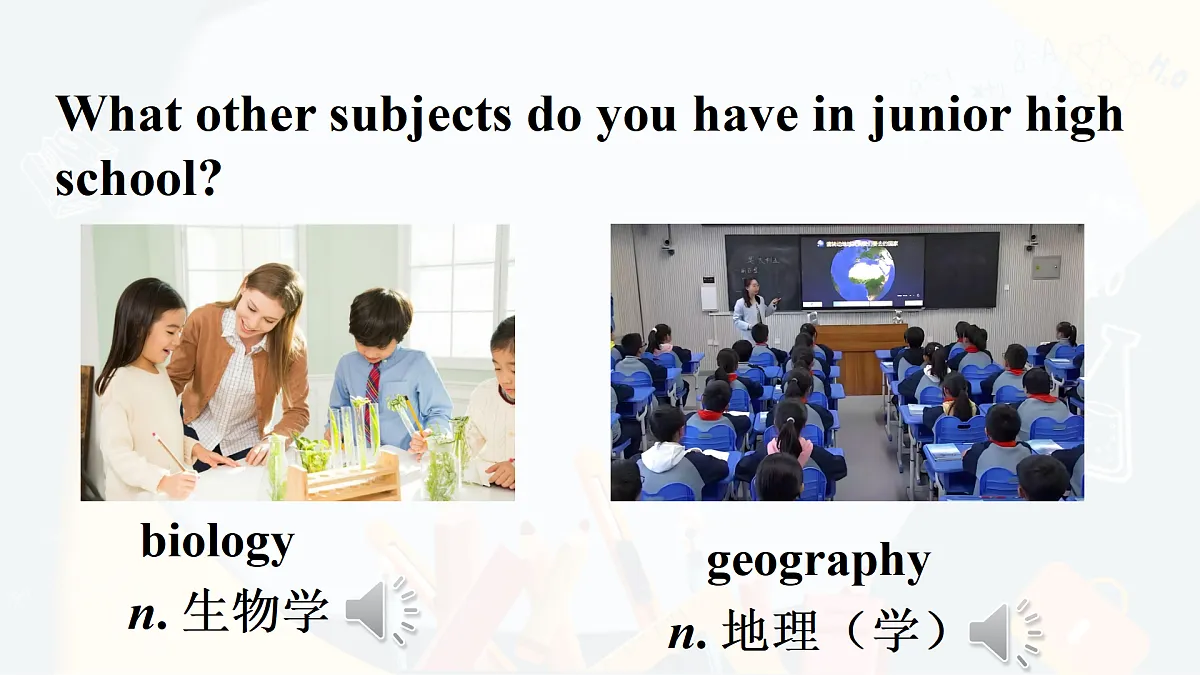 What other subjects do you have in junior high school?

biology
n. 生物学

geography
n. 地理（学）